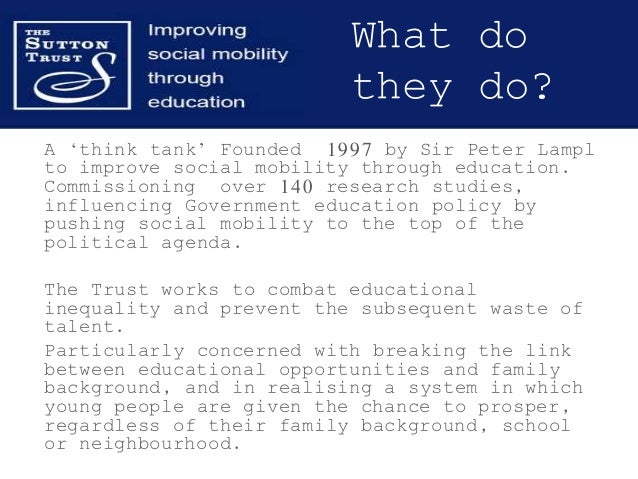 THE SUTTON TRUST

Improving social mobility through education

What do they do?

A ‘think tank’ Founded 1997 by Sir Peter Lampl to improve social mobility through education. Commissioning over 140 research studies, influencing Government education policy by pushing social mobility to the top of the political agenda.

The Trust works to combat educational inequality and prevent the subsequent waste of talent.

Particularly concerned with breaking the link between educational opportunities and family background, and in realising a system in which young people are given the chance to prosper, regardless of their family background, school or neighbourhood.